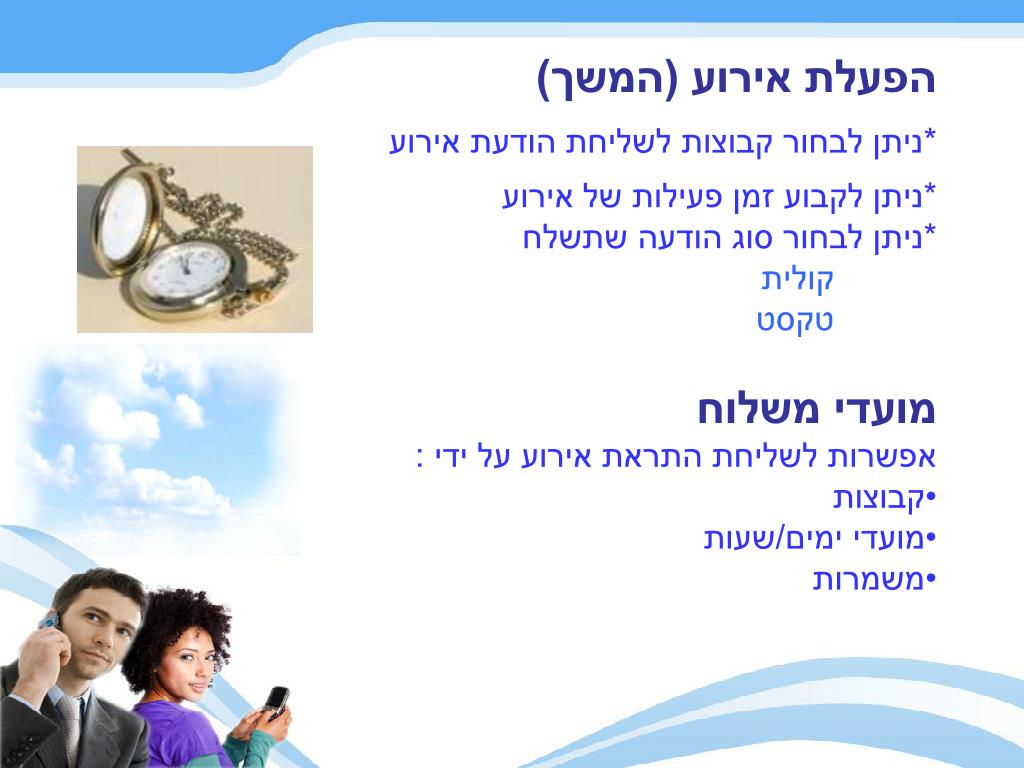 הפעלת אירוע (המשך)

*ניתן לבחור קבוצות לשליחת הודעת אירוע

*ניתן לקבוע זמן פעילות של אירוע
*ניתן לבחור סוג הודעה שתשלח
קולית
טקסט

מועדי משלוח
אפשרות לשליחת התראת אירוע על ידי :
•קבוצות
•מועדי ימים/שעות
•משמרות